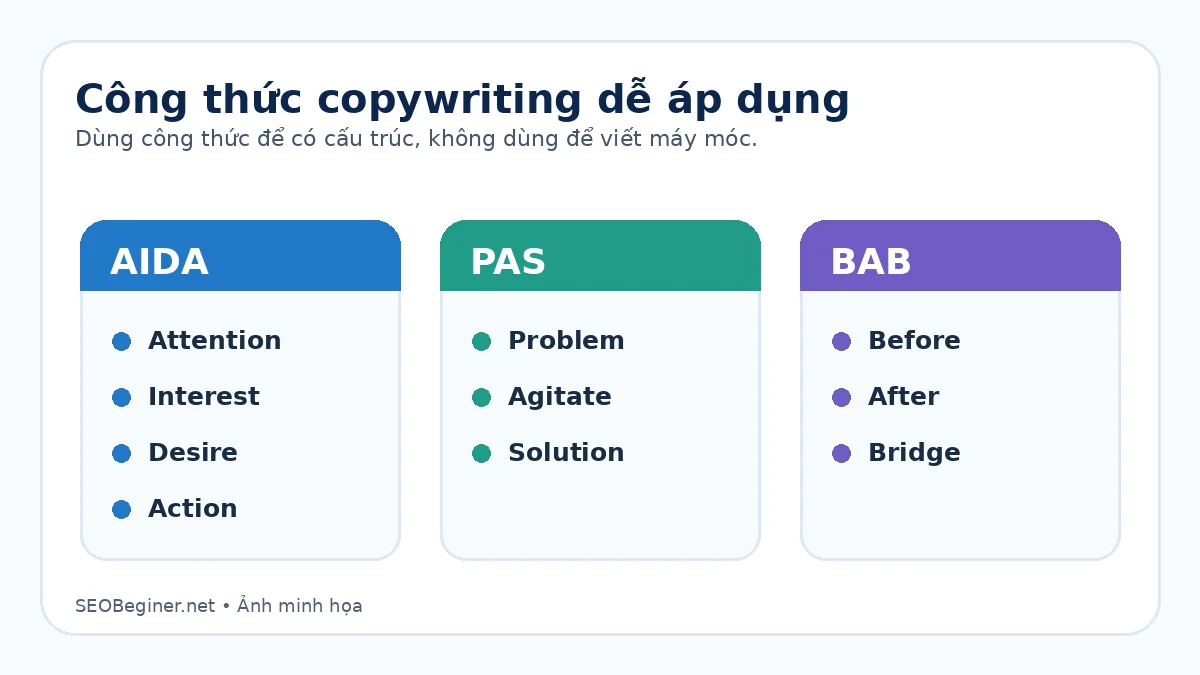 Công thức copywriting dễ áp dụng

Dùng công thức để có cấu trúc, không dùng để viết máy móc.

AIDA

Attention
Interest
Desire
Action

PAS

Problem
Agitate
Solution

BAB

Before
After
Bridge

SEOBeginer.net • Ảnh minh họa